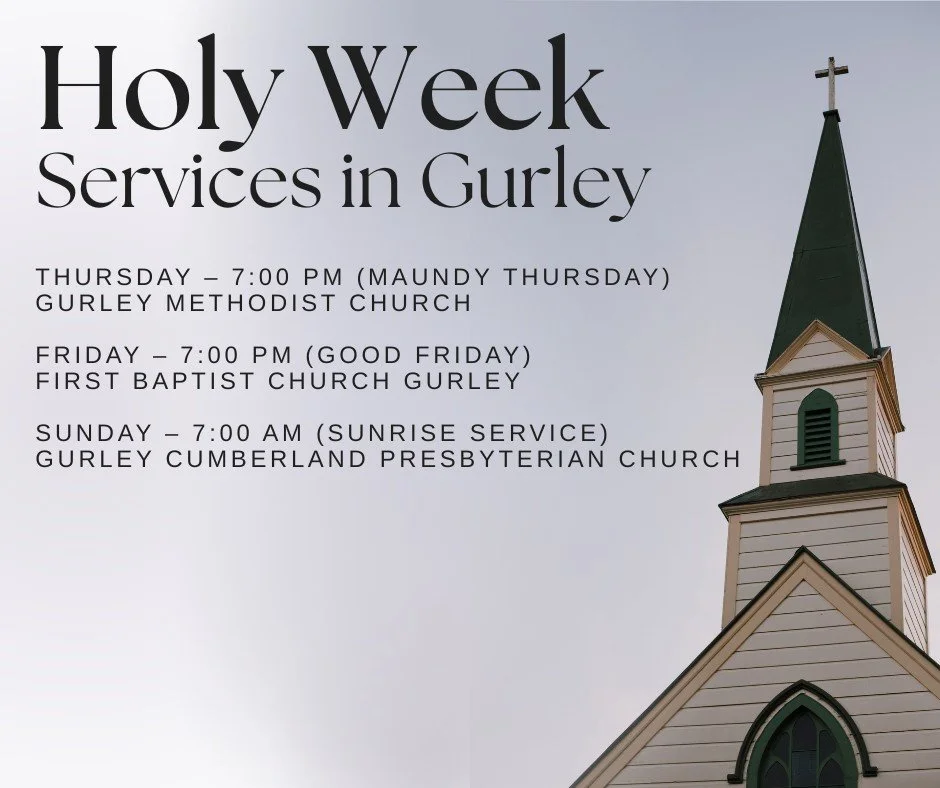 Holy Week
Services in Gurley

THURSDAY – 7:00 PM (MAUNDY THURSDAY)
GURLEY METHODIST CHURCH

FRIDAY – 7:00 PM (GOOD FRIDAY)
FIRST BAPTIST CHURCH GURLEY

SUNDAY – 7:00 AM (SUNRISE SERVICE)
GURLEY CUMBERLAND PRESBYTERIAN CHURCH